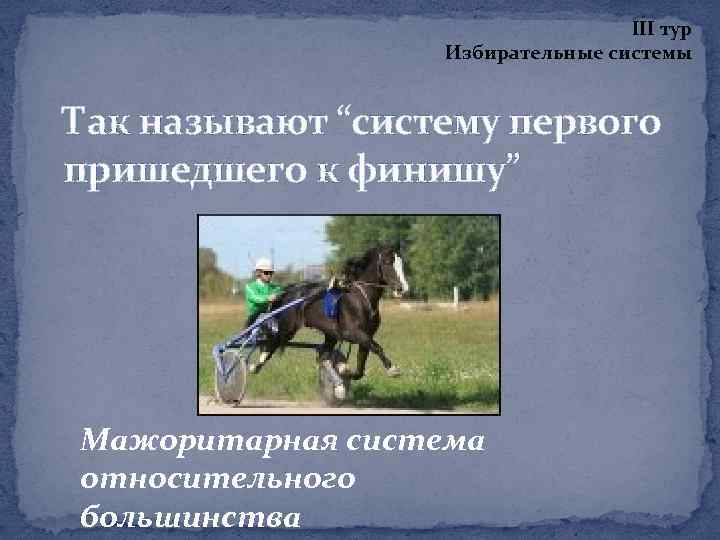 III тур
Избирательные системы

Так называют “систему первого пришедшего к финишу”

Мажоритарная система относительного большинства